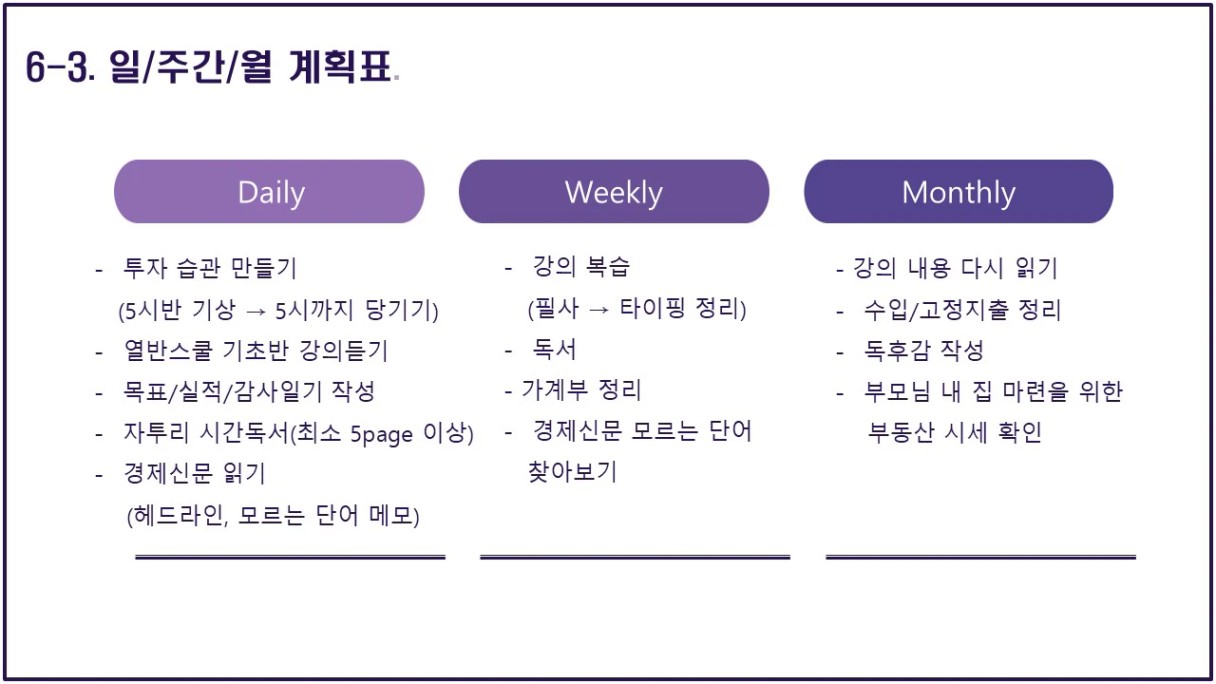 6-3. 일/주간/월 계획표.

Daily

- 투자 습관 만들기 (5시반 기상 → 5시까지 당기기)
- 열반스쿨 기초반 강의듣기
- 목표/실적/감사일기 작성
- 자투리 시간독서(최소 5page 이상)
- 경제신문 읽기 (헤드라인, 모르는 단어 메모)

Weekly

- 강의 복습 (필사 → 타이핑 정리)
- 독서
- 가계부 정리
- 경제신문 모르는 단어 찾아보기

Monthly

- 강의 내용 다시 읽기
- 수입/고정지출 정리
- 독후감 작성
- 부모님 내 집 마련을 위한 부동산 시세 확인